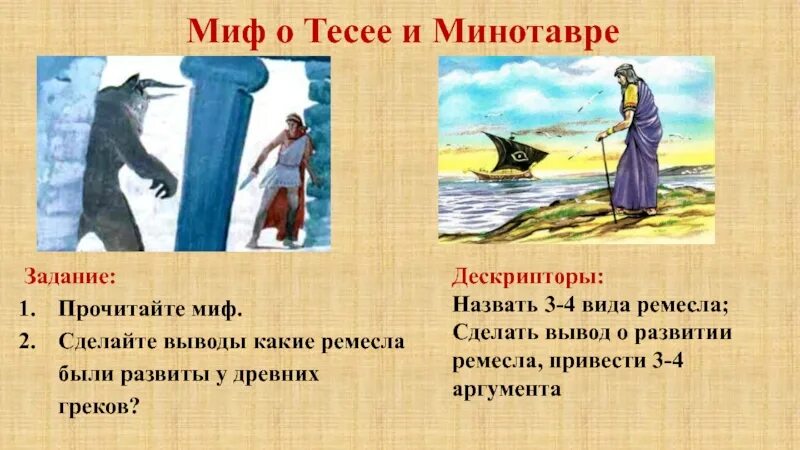 Миф о Тесее и Минотавре

Задание:
1. Прочитайте миф.
2. Сделайте выводы какие ремесла были развиты у древних греков?

Дескрипторы:
Назвать 3-4 вида ремесла;
Сделать вывод о развитии ремесла, привести 3-4 аргумента